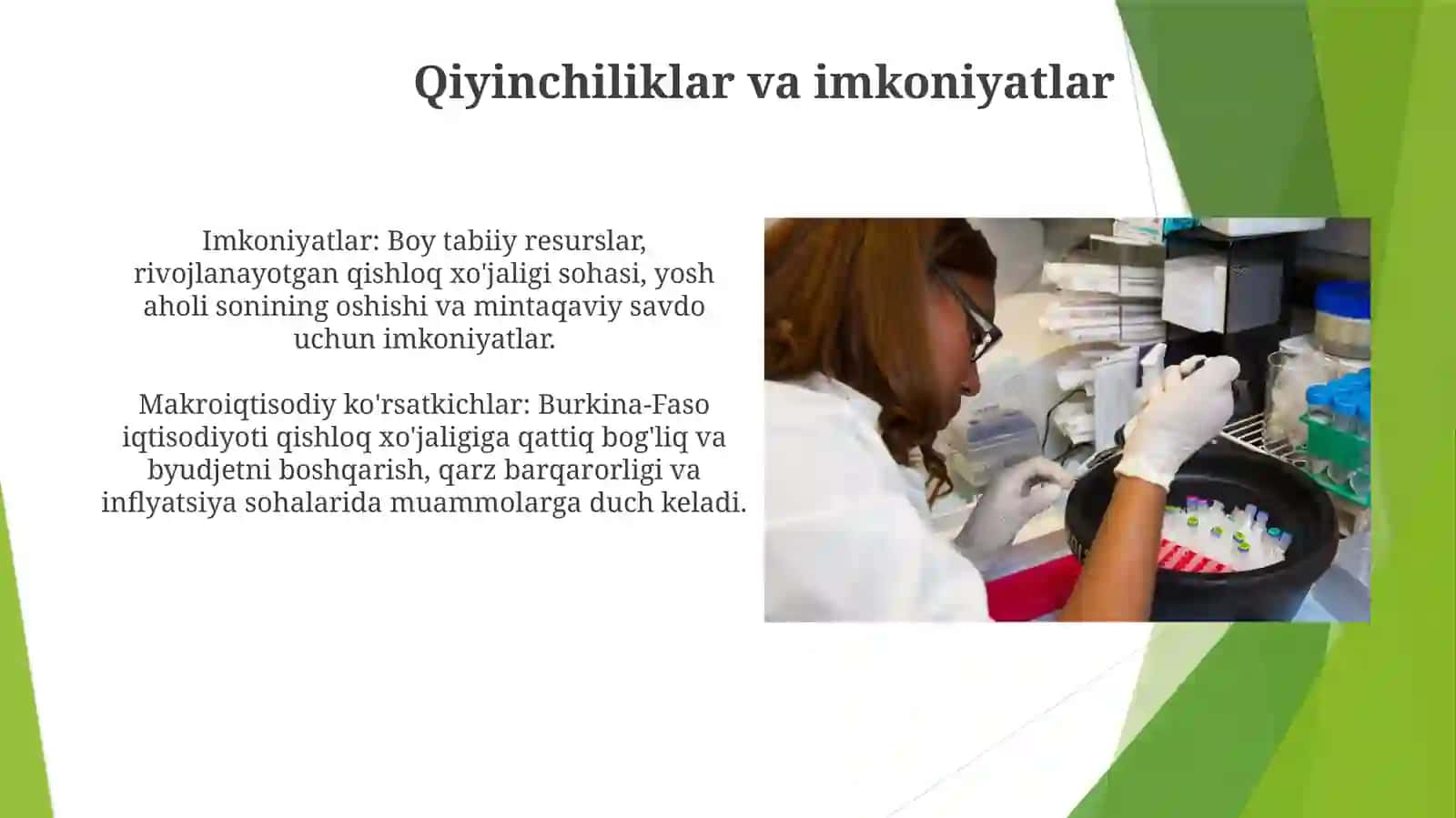 Qiyinchiliklar va imkoniyatlar

Imkoniyatlar: Boy tabiiy resurslar, rivojlanayotgan qishloq xo'jaligi sohasi, yosh aholi sonining oshishi va mintaqaviy savdo uchun imkoniyatlar.

Makroiqtisodiy ko'rsatkichlar: Burkina-Faso iqtisodiyoti qishloq xo'jaligiga qattiq bog'liq va byudjetni boshqarish, qarz barqarorligi va inflyatsiya sohalarida muammolarga duch keladi.